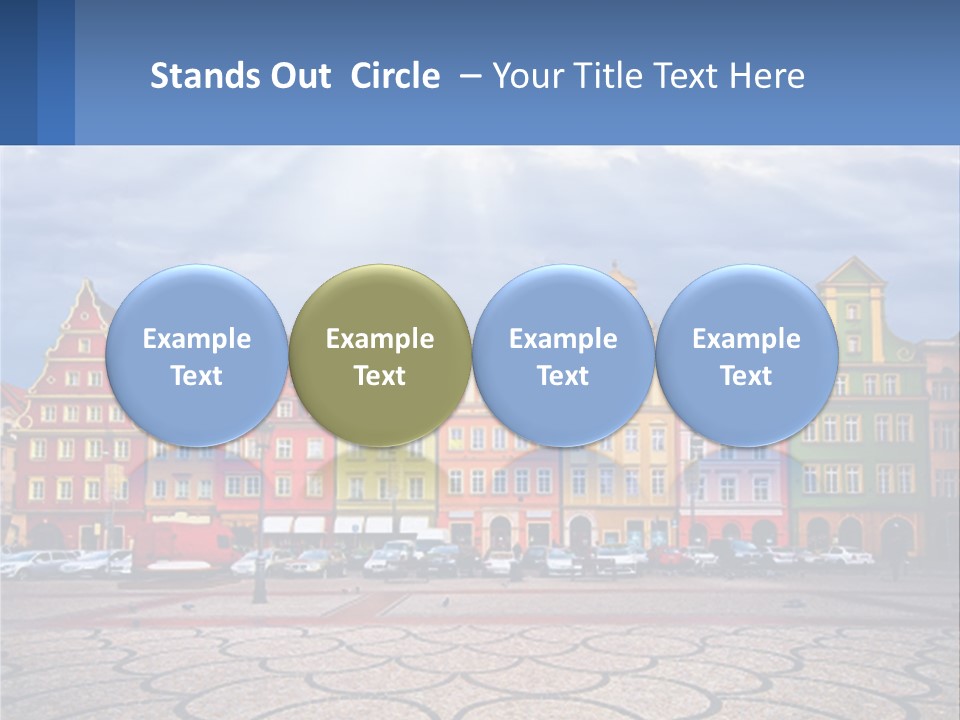 Stands Out Circle – Your Title Text Here

Example Text

Example Text

Example Text

Example Text